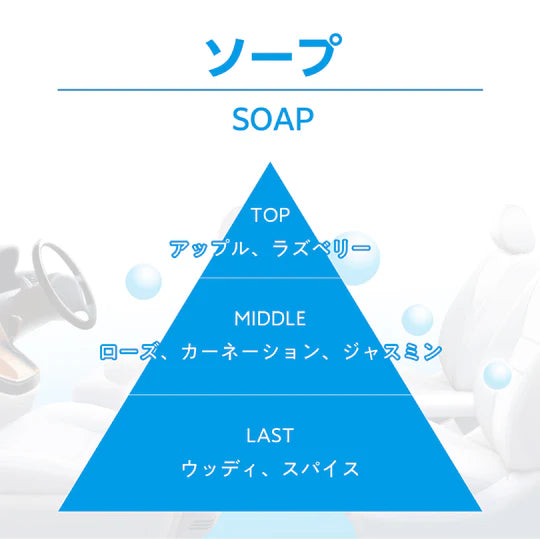 ソープ

SOAP

TOP
アップル、ラズベリー

MIDDLE
ローズ、カーネーション、ジャスミン

LAST
ウッディ、スパイス